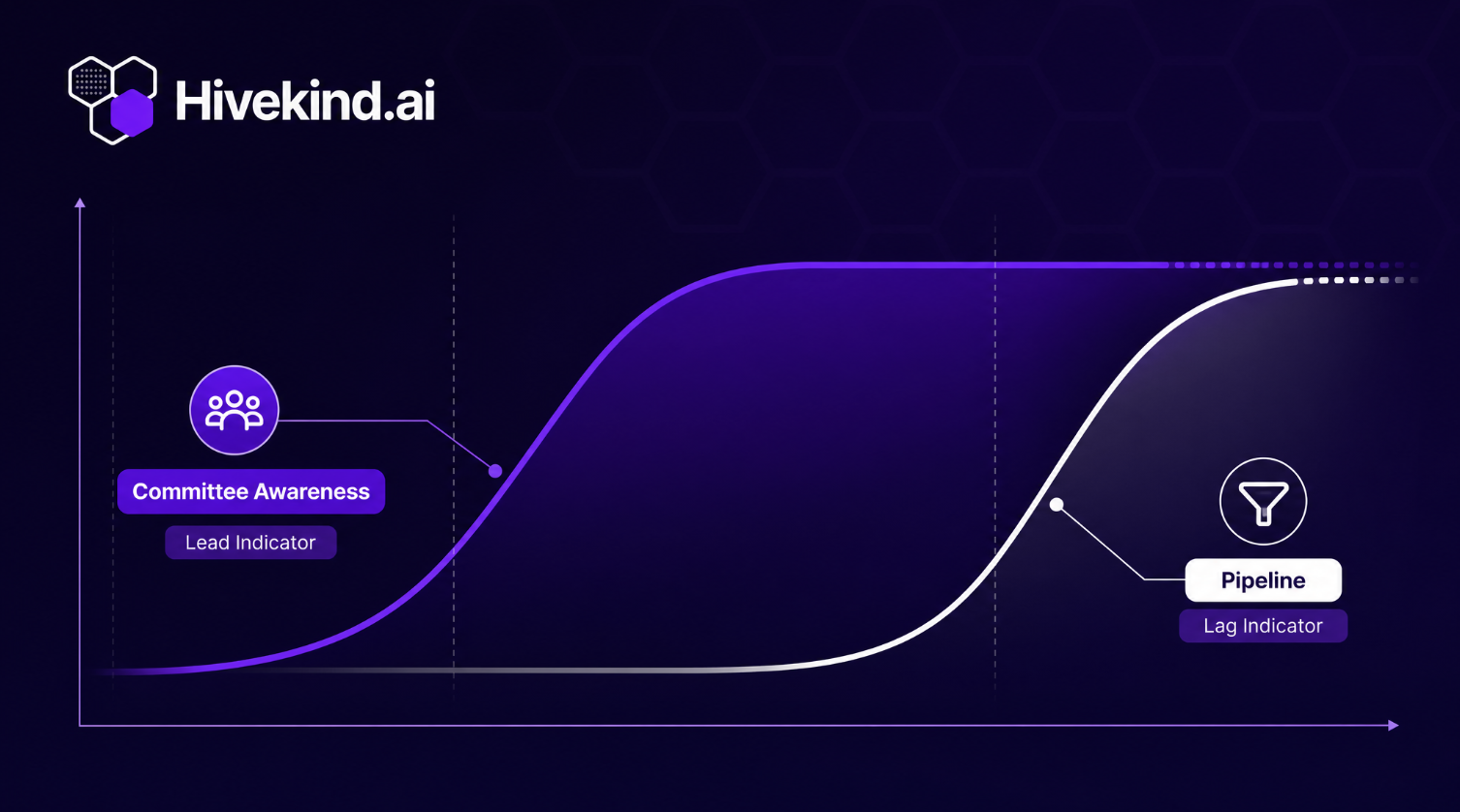 Hivekind.ai

Committee Awareness
Lead Indicator

Pipeline
Lag Indicator